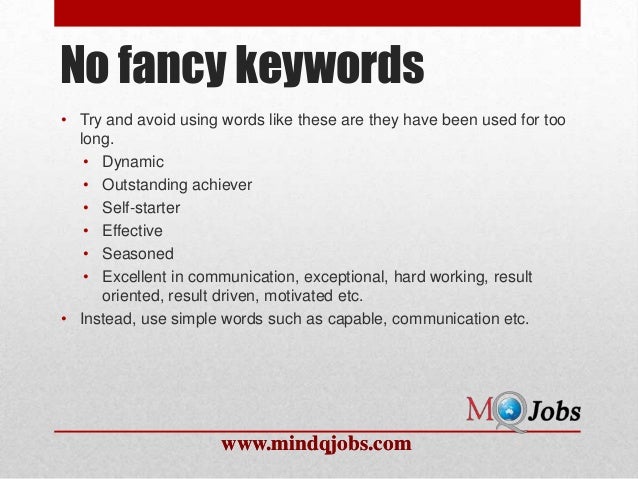 No fancy keywords

• Try and avoid using words like these are they have been used for too long.
  • Dynamic
  • Outstanding achiever
  • Self-starter
  • Effective
  • Seasoned
  • Excellent in communication, exceptional, hard working, result oriented, result driven, motivated etc.
• Instead, use simple words such as capable, communication etc.

MQ Jobs

www.mindqjobs.com